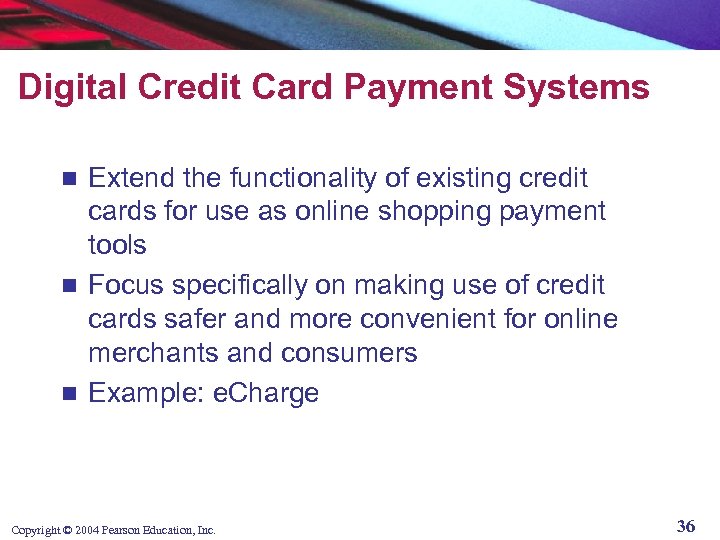 Digital Credit Card Payment Systems

- Extend the functionality of existing credit cards for use as online shopping payment tools
- Focus specifically on making use of credit cards safer and more convenient for online merchants and consumers
- Example: eCharge

Copyright © 2004 Pearson Education, Inc.

36